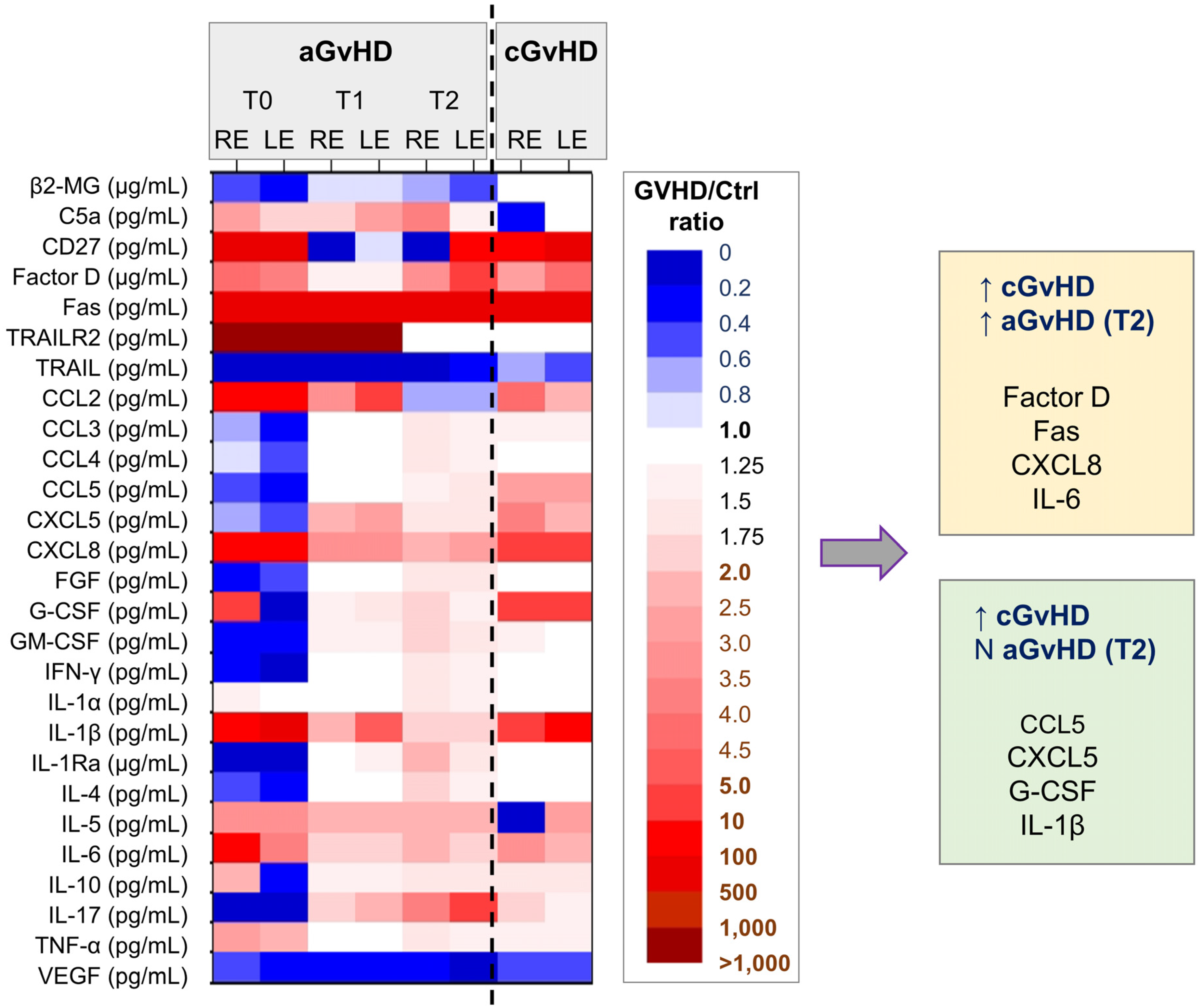 aGvHD

T0 T1 T2

RE LE RE LE RE LE

cGvHD

RE LE

β2-MG (μg/mL)
C5a (pg/mL)
CD27 (pg/mL)
Factor D (μg/mL)
Fas (pg/mL)
TRAILR2 (pg/mL)
TRAIL (pg/mL)
CCL2 (pg/mL)
CCL3 (pg/mL)
CCL4 (pg/mL)
CCL5 (pg/mL)
CXCL5 (pg/mL)
CXCL8 (pg/mL)
FGF (pg/mL)
G-CSF (pg/mL)
GM-CSF (pg/mL)
IFN-γ (pg/mL)
IL-1α (pg/mL)
IL-1β (pg/mL)
IL-1Ra (μg/mL)
IL-4 (pg/mL)
IL-5 (pg/mL)
IL-6 (pg/mL)
IL-10 (pg/mL)
IL-17 (pg/mL)
TNF-α (pg/mL)
VEGF (pg/mL)

GVHD/Ctrl ratio

0
0.2
0.4
0.6
0.8
1.0
1.25
1.5
1.75
2.0
2.5
3.0
3.5
4.0
4.5
5.0
10
100
500
1,000
>1,000

↑ cGvHD
↑ aGvHD (T2)

Factor D
Fas
CXCL8
IL-6

↑ cGvHD
N aGvHD (T2)

CCL5
CXCL5
G-CSF
IL-1β